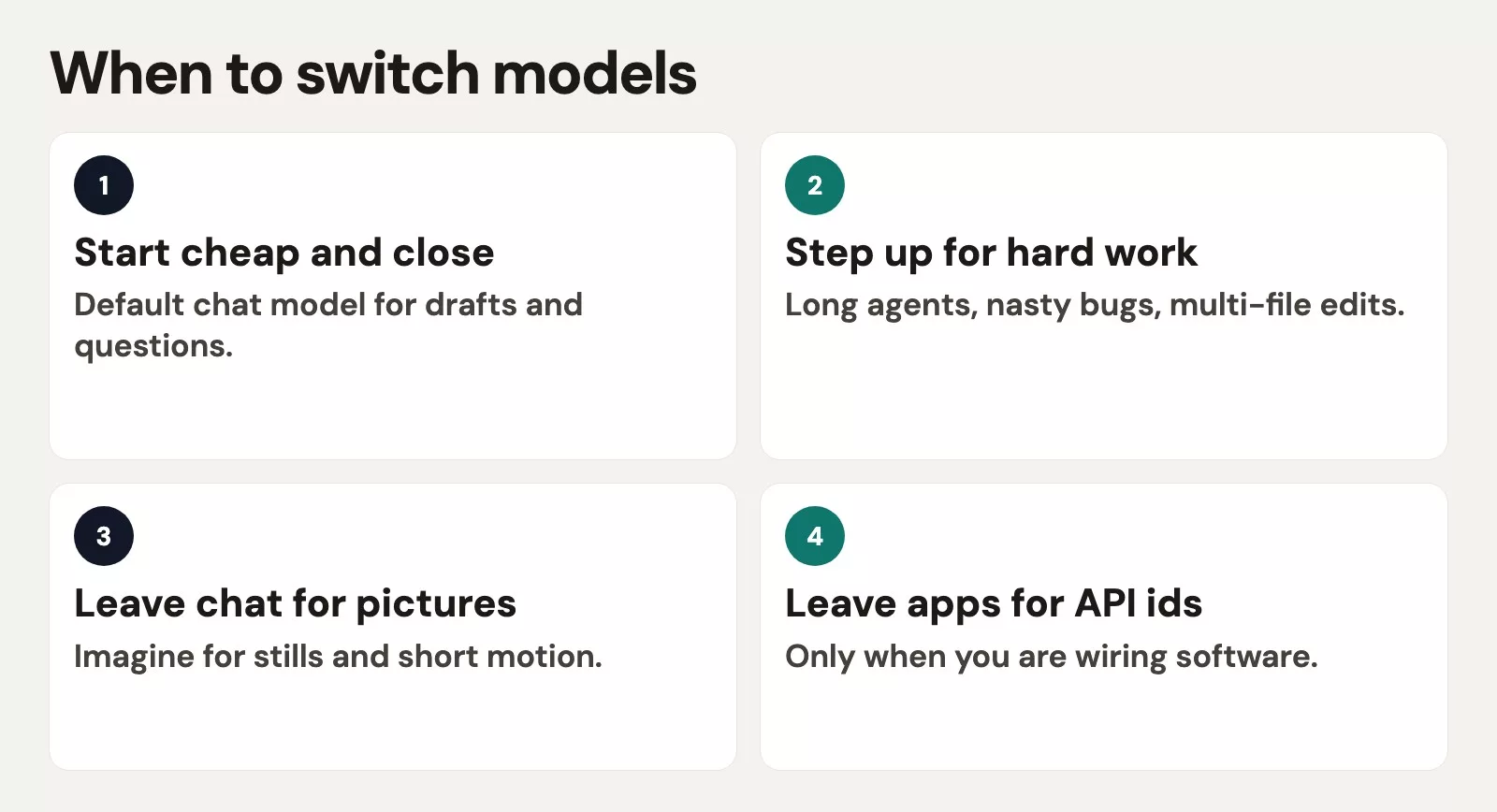 When to switch models

1

Start cheap and close

Default chat model for drafts and questions.

2

Step up for hard work

Long agents, nasty bugs, multi-file edits.

3

Leave chat for pictures

Imagine for stills and short motion.

4

Leave apps for API ids

Only when you are wiring software.